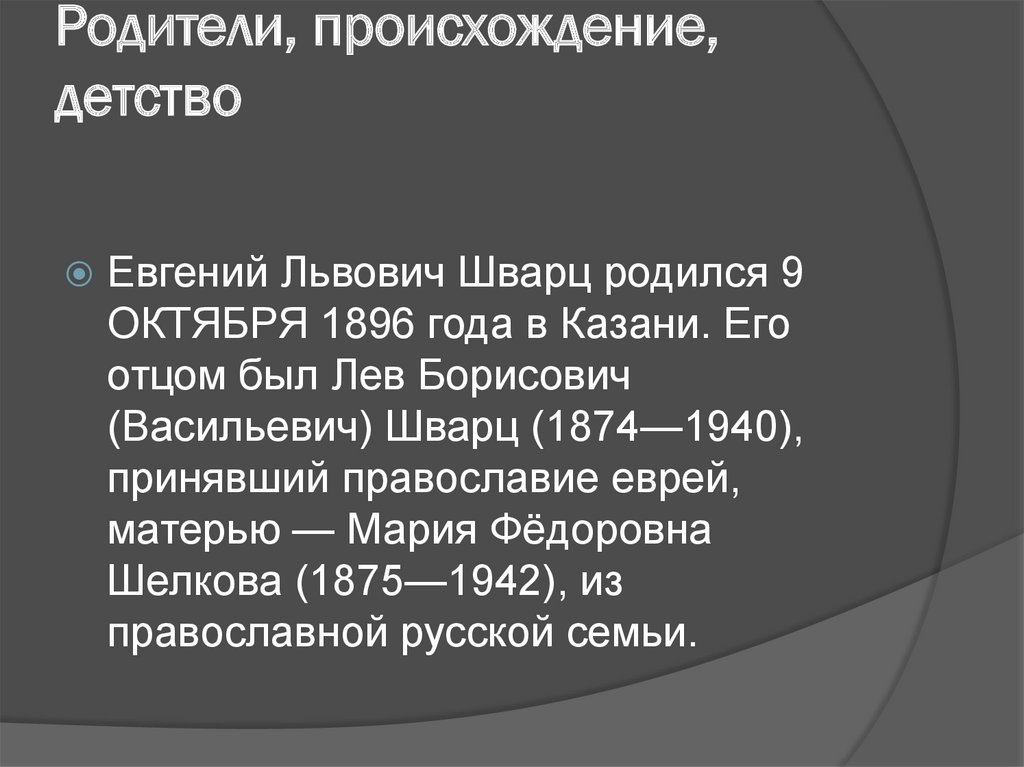 Родители, происхождение, детство

Евгений Львович Шварц родился 9 ОКТЯБРЯ 1896 года в Казани. Его отцом был Лев Борисович (Васильевич) Шварц (1874—1940), принявший православие еврей, матерью — Мария Фёдоровна Шелкова (1875—1942), из православной русской семьи.